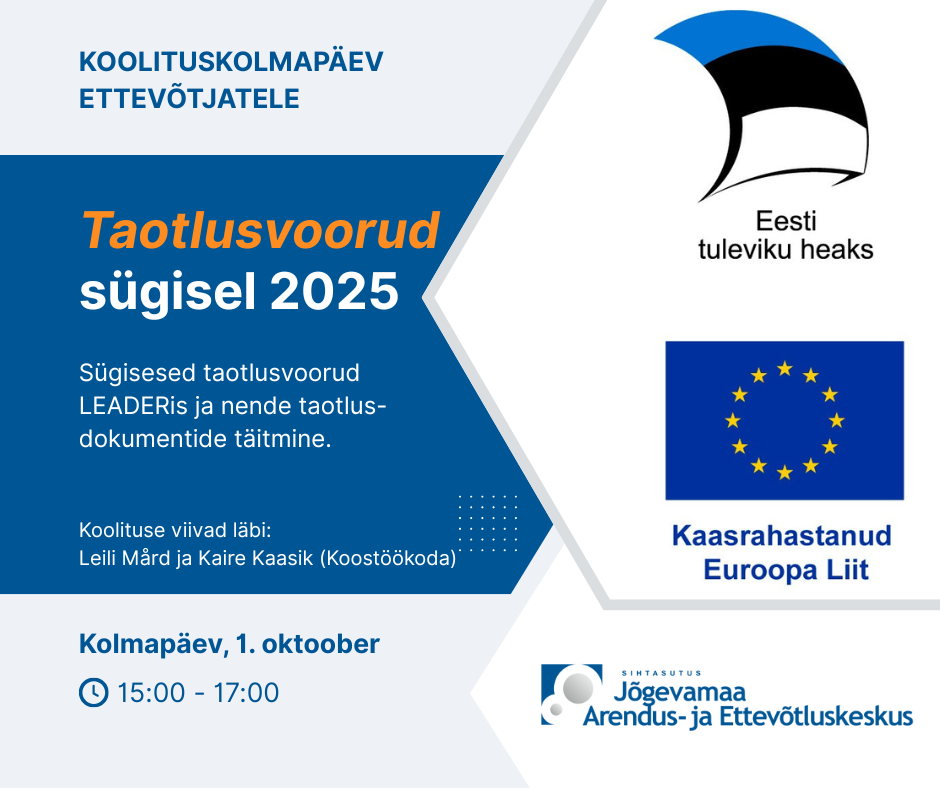 KOOLITUSKOLMAPÄEV ETTEVÕTJATELE

Taotlusvoorud sügisel 2025

Sügisesed taotlusvoorud LEADERis ja nende taotlusdokumentide täitmine.

Koolituse viivad läbi:
Leili Mård ja Kaire Kaasik (Koostöökoda)

Kolmapäev, 1. oktoober

15:00 - 17:00

Eesti tuleviku heaks

Kaasrahastanud Euroopa Liit

SIHTASUTUS
Jõgevamaa
Arendus- ja Ettevõtluskeskus